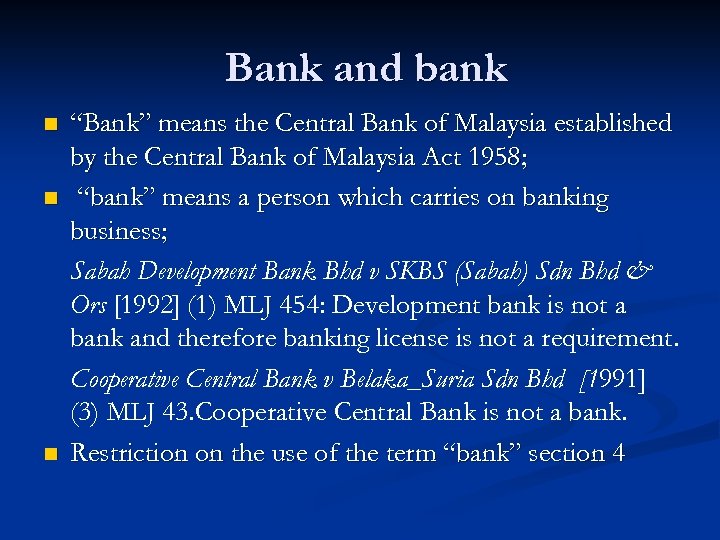 Bank and bank

“Bank” means the Central Bank of Malaysia established by the Central Bank of Malaysia Act 1958;

“bank” means a person which carries on banking business;

Sabah Development Bank Bhd v SKBS (Sabah) Sdn Bhd & Ors [1992] (1) MLJ 454: Development bank is not a bank and therefore banking license is not a requirement.

Cooperative Central Bank v Belaka_Suria Sdn Bhd [1991] (3) MLJ 43.Cooperative Central Bank is not a bank.

Restriction on the use of the term “bank” section 4